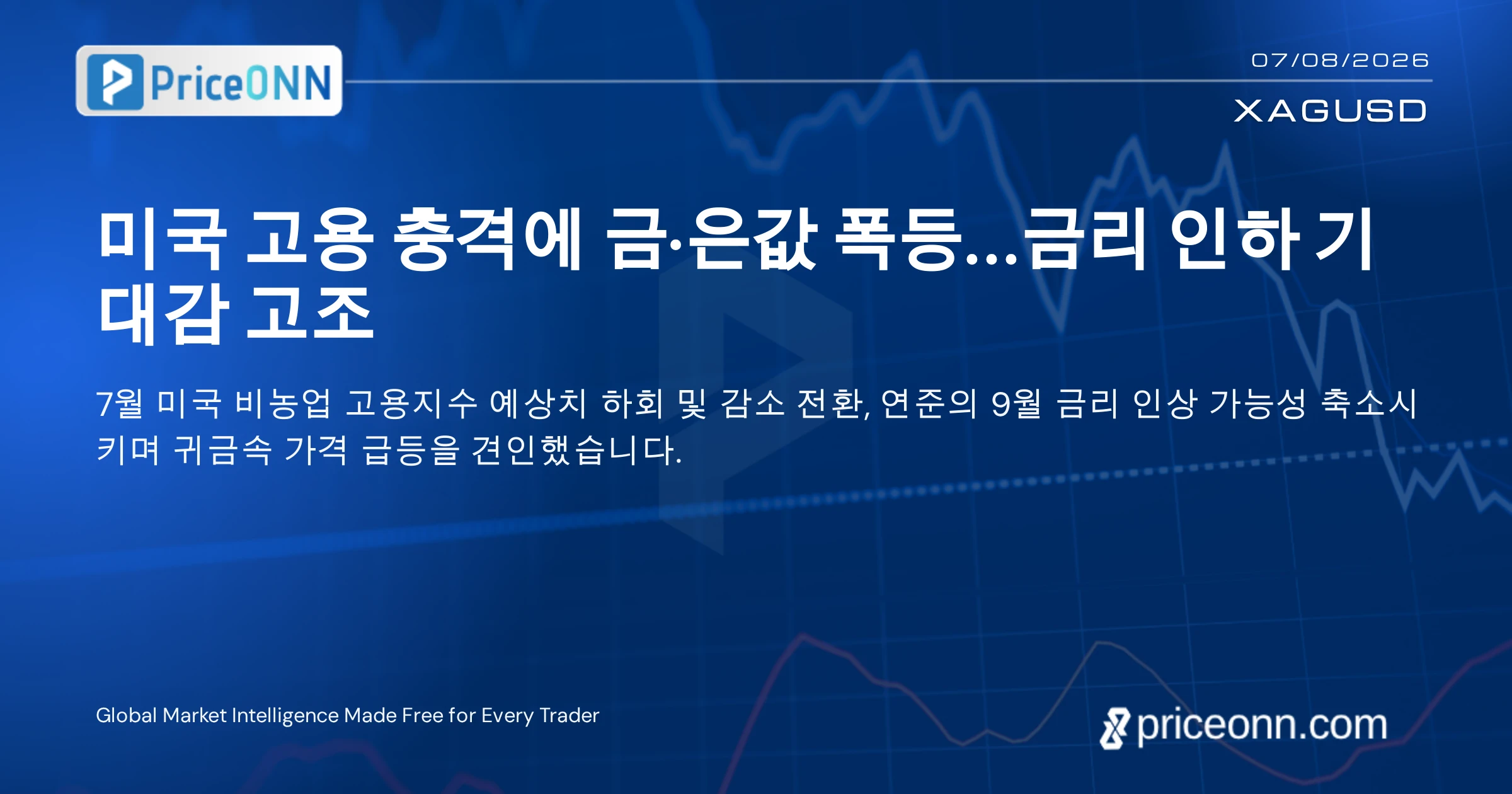 PriceONN

07/08/2026

XAGUSD

미국 고용 충격에 금·은값 폭등...금리 인하 기대감 고조

7월 미국 비농업 고용지수 예상치 하회 및 감소 전환, 연준의 9월 금리 인상 가능성 축소시키며 귀금속 가격 급등을 견인했습니다.

Global Market Intelligence Made Free for Every Trader

priceonn.com